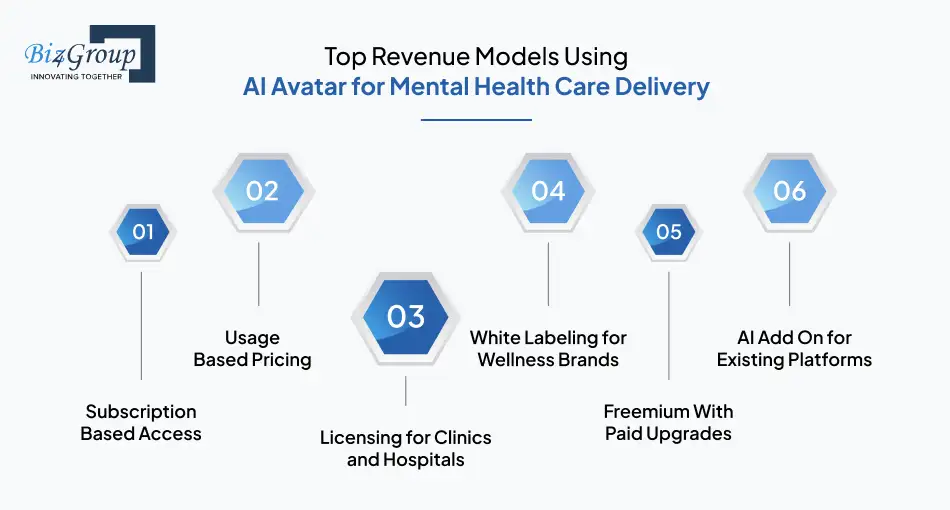 Biz4Group
INNOVATING TOGETHER

Top Revenue Models Using
AI Avatar for Mental Health Care Delivery

01
Subscription Based Access

02
Usage Based Pricing

03
Licensing for Clinics and Hospitals

04
White Labeling for Wellness Brands

05
Freemium With Paid Upgrades

06
AI Add On for Existing Platforms